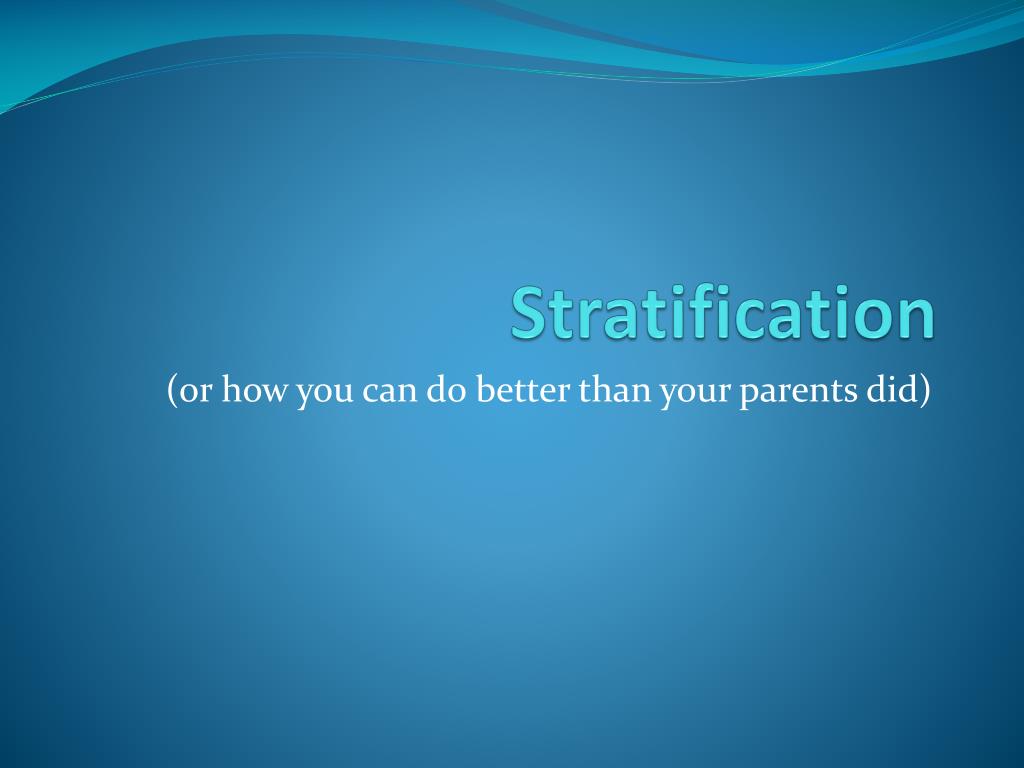 Stratification

(or how you can do better than your parents did)